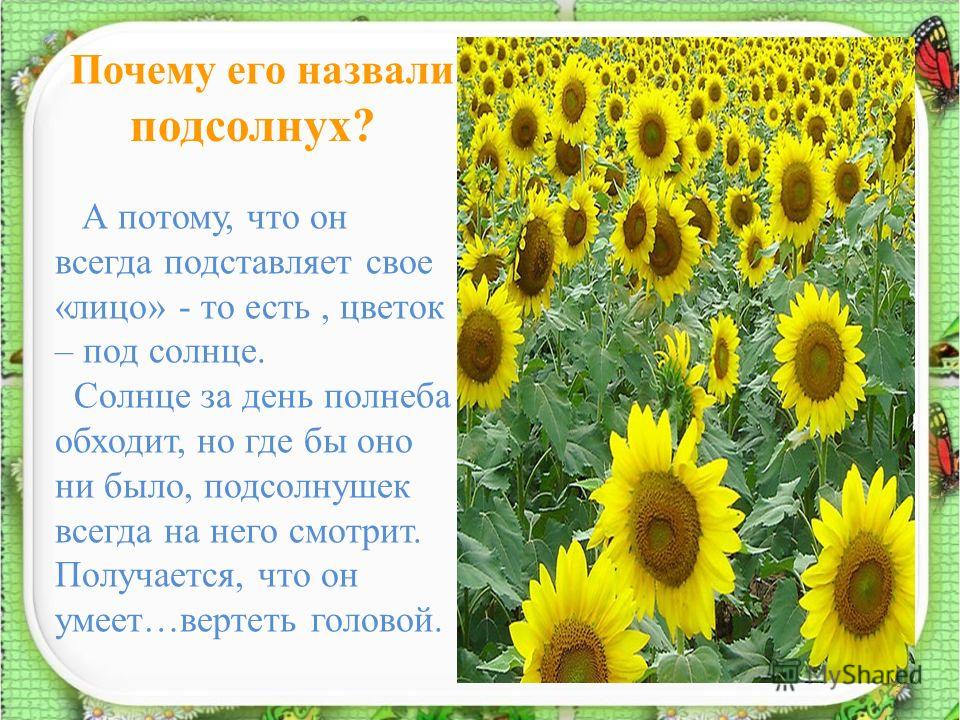 Почему его назвали подсолнух?

А потому, что он всегда подставляет свое «лицо» - то есть , цветок – под солнце.

Солнце за день полнеба обходит, но где бы оно ни было, подсолнушек всегда на него смотрит. Получается, что он умеет…вертеть головой.

MyShared